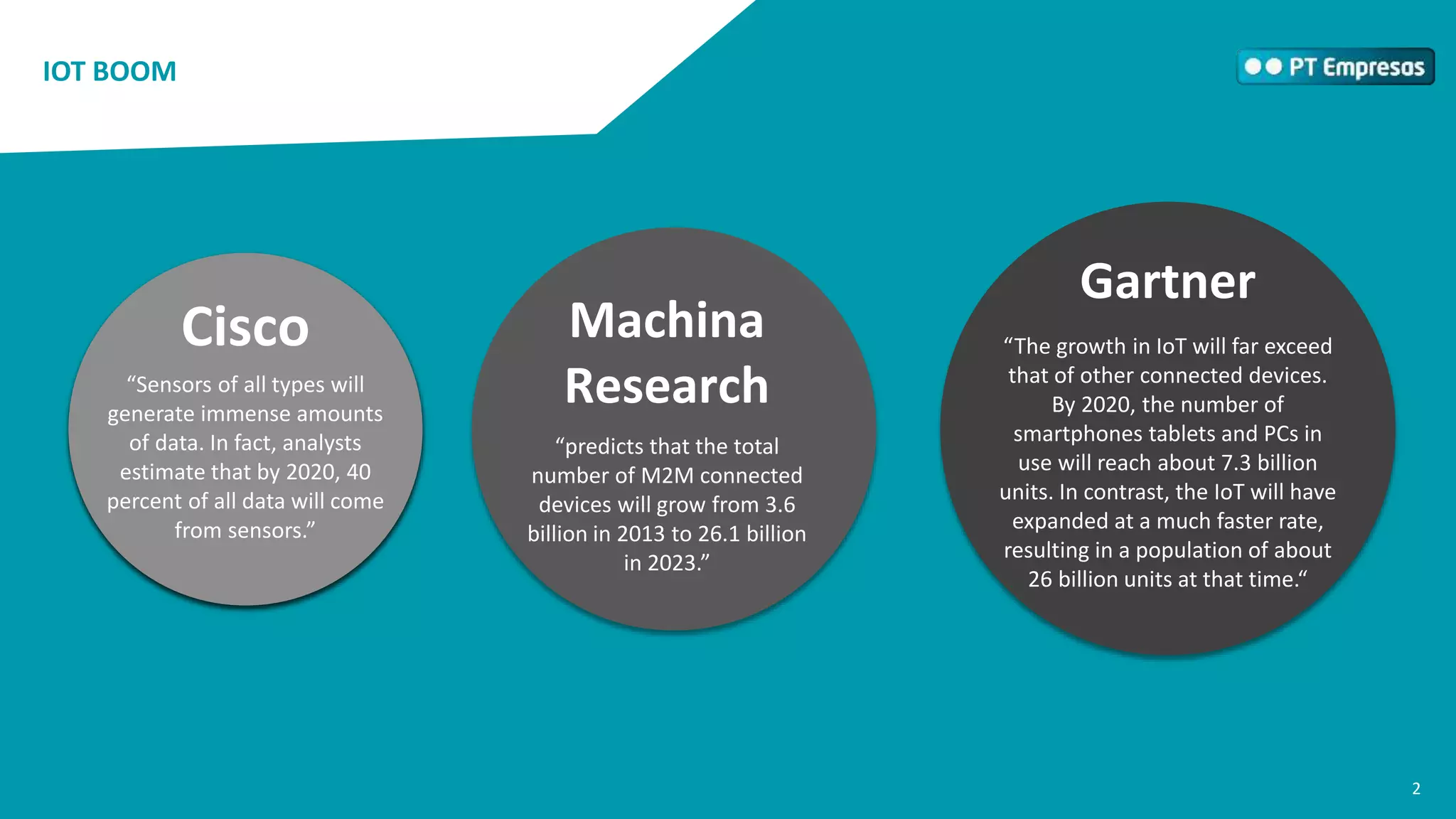 IOT BOOM

PT Empresas

Cisco

“Sensors of all types will generate immense amounts of data. In fact, analysts estimate that by 2020, 40 percent of all data will come from sensors.”

Machina Research

“predicts that the total number of M2M connected devices will grow from 3.6 billion in 2013 to 26.1 billion in 2023.”

Gartner

“The growth in IoT will far exceed that of other connected devices. By 2020, the number of smartphones tablets and PCs in use will reach about 7.3 billion units. In contrast, the IoT will have expanded at a much faster rate, resulting in a population of about 26 billion units at that time.“

2